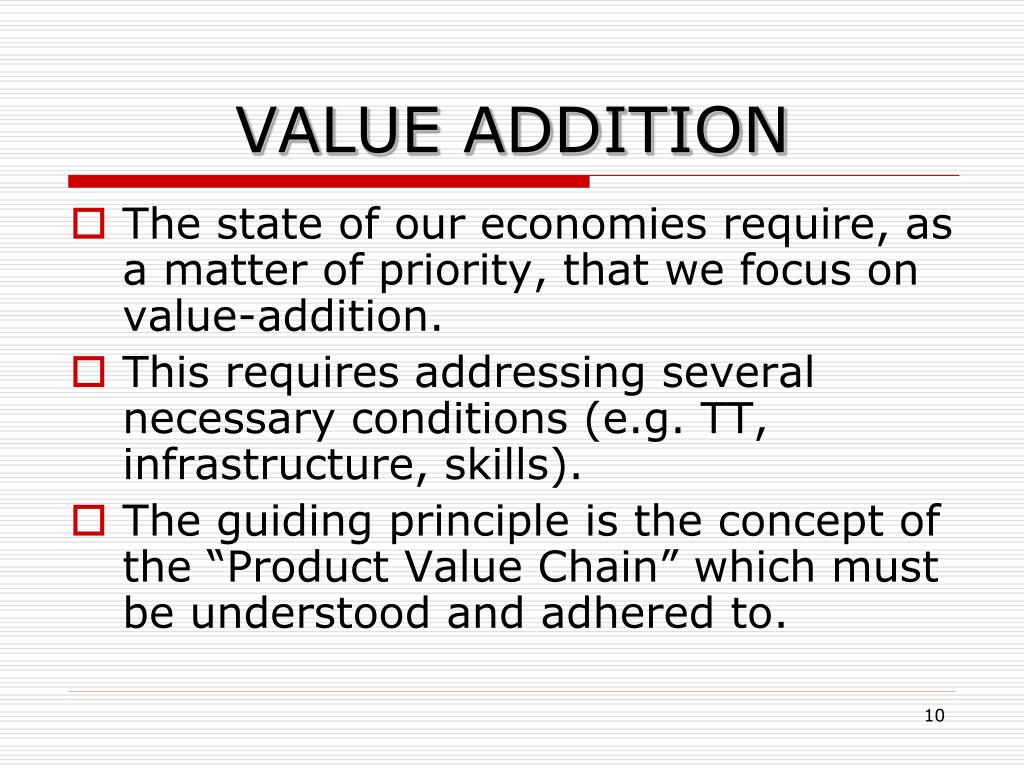 VALUE ADDITION

The state of our economies require, as a matter of priority, that we focus on value-addition.

This requires addressing several necessary conditions (e.g. TT, infrastructure, skills).

The guiding principle is the concept of the “Product Value Chain” which must be understood and adhered to.

10